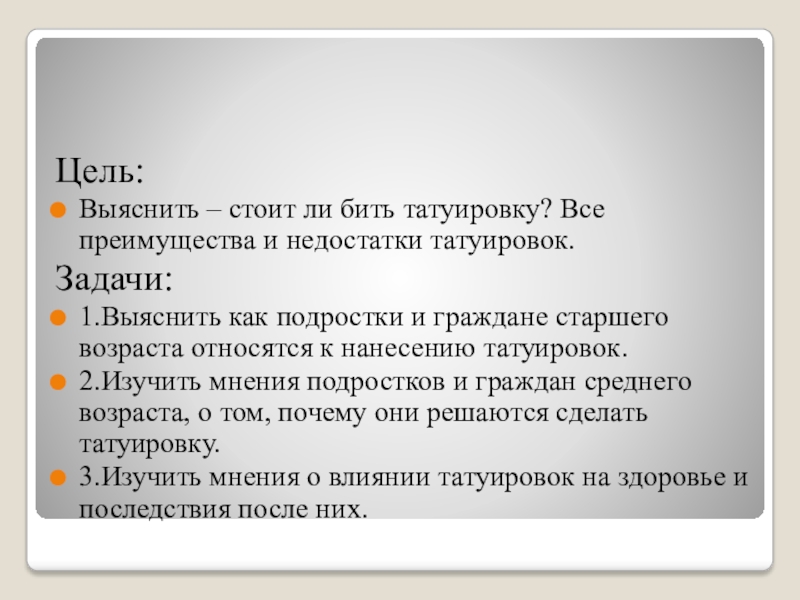 Цель:

Выяснить – стоит ли бить татуировку? Все преимущества и недостатки татуировок.

Задачи:

1.Выяснить как подростки и граждане старшего возраста относятся к нанесению татуировок.

2.Изучить мнения подростков и граждан среднего возраста, о том, почему они решаются сделать татуировку.

3.Изучить мнения о влиянии татуировок на здоровье и последствия после них.